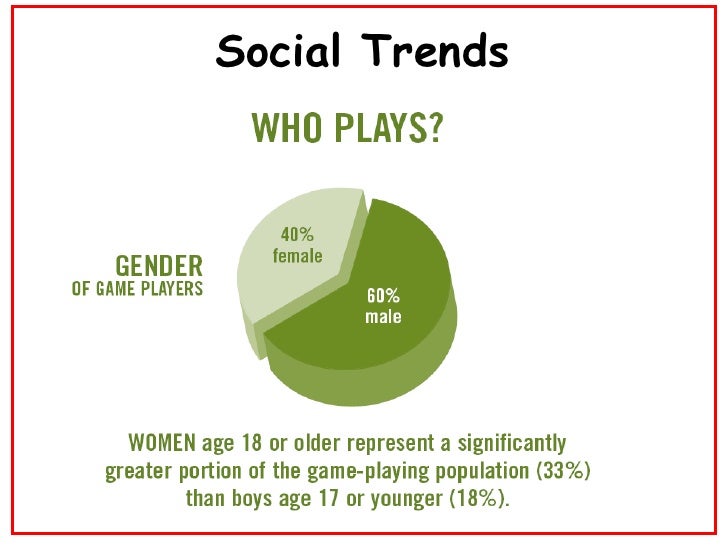 Social Trends

WHO PLAYS?

GENDER
OF GAME PLAYERS

40%
female

60%
male

WOMEN age 18 or older represent a significantly greater portion of the game-playing population (33%) than boys age 17 or younger (18%).